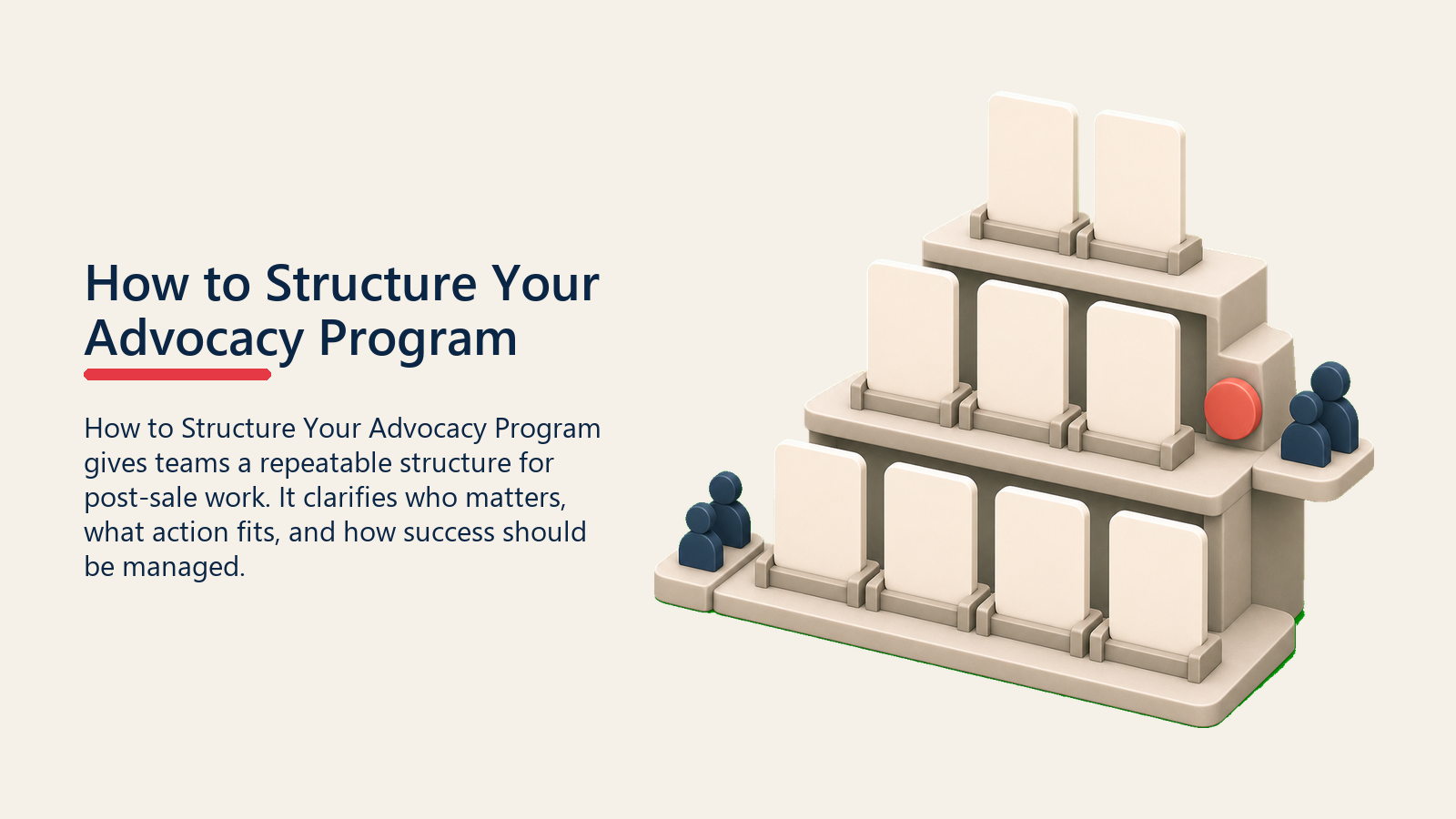 How to Structure Your Advocacy Program

How to Structure Your Advocacy Program gives teams a repeatable structure for post-sale work. It clarifies who matters, what action fits, and how success should be managed.